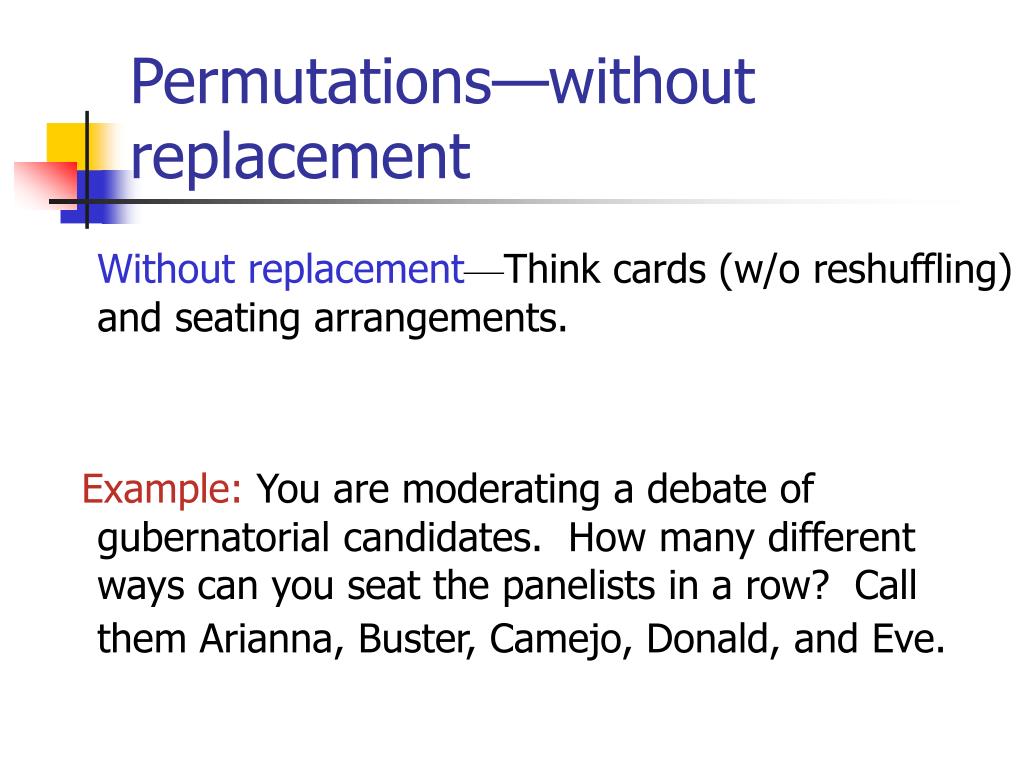 Permutations—without replacement

Without replacement—Think cards (w/o reshuffling) and seating arrangements.

Example: You are moderating a debate of gubernatorial candidates. How many different ways can you seat the panelists in a row? Call them Arianna, Buster, Camejo, Donald, and Eve.